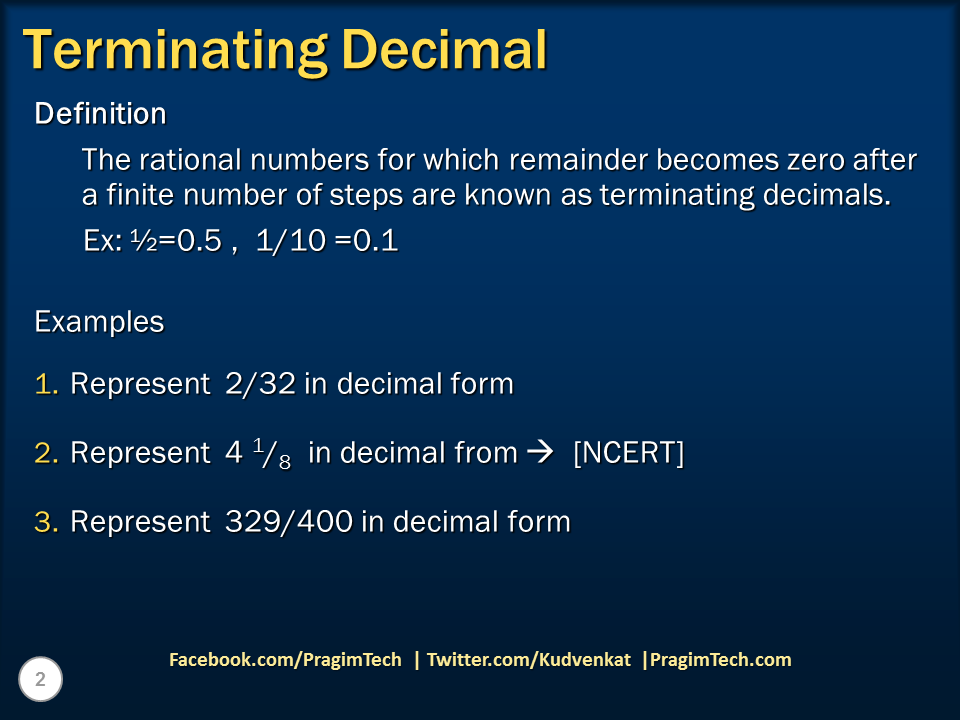 Terminating Decimal

Definition

The rational numbers for which remainder becomes zero after a finite number of steps are known as terminating decimals.

Ex: ½=0.5 , 1/10 =0.1

Examples

1. Represent 2/32 in decimal form

2. Represent $4\ ^1/_8$ in decimal from → [NCERT]

3. Represent 329/400 in decimal form

Facebook.com/PragimTech | Twitter.com/Kudvenkat |PragimTech.com

2